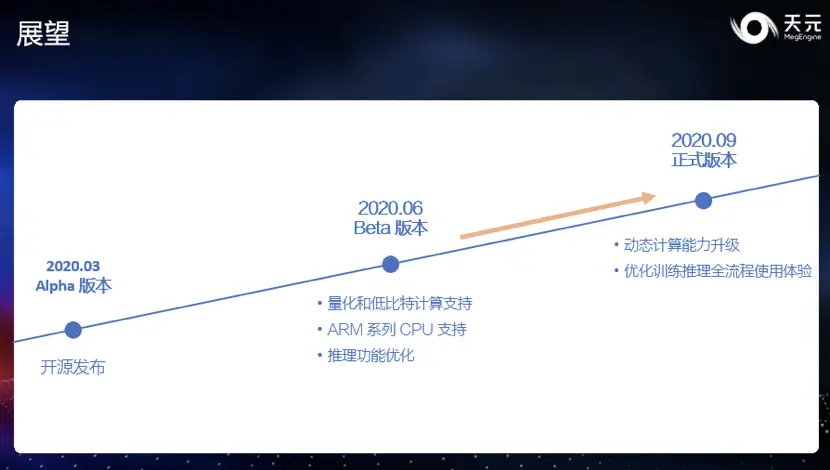 展望

天元
MegEngine

2020.03
Alpha 版本

开源发布

2020.06
Beta 版本

• 量化和低比特计算支持
• ARM 系列 CPU 支持
• 推理功能优化

2020.09
正式版本

• 动态计算能力升级
• 优化训练推理全流程使用体验